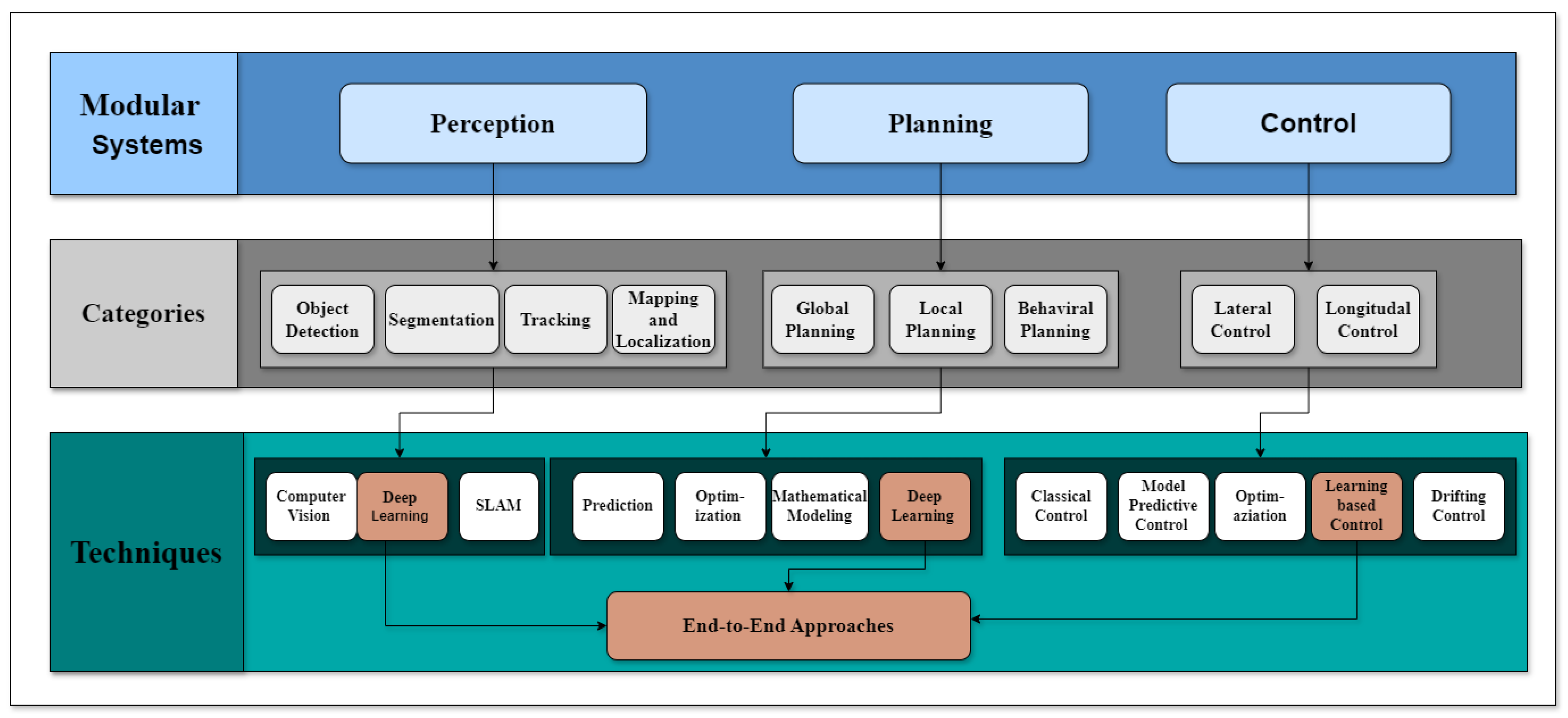 Modular Systems

Perception

Planning

Control

Categories

Object Detection

Segmentation

Tracking

Mapping and Localization

Global Planning

Local Planning

Behaviral Planning

Lateral Control

Longitudal Control

Techniques

Computer Vision

Deep Learning

SLAM

Prediction

Optim-ization

Mathematical Modeling

Deep Learning

Classical Control

Model Predictive Control

Optim-aziation

Learning based Control

Drifting Control

End-to-End Approaches